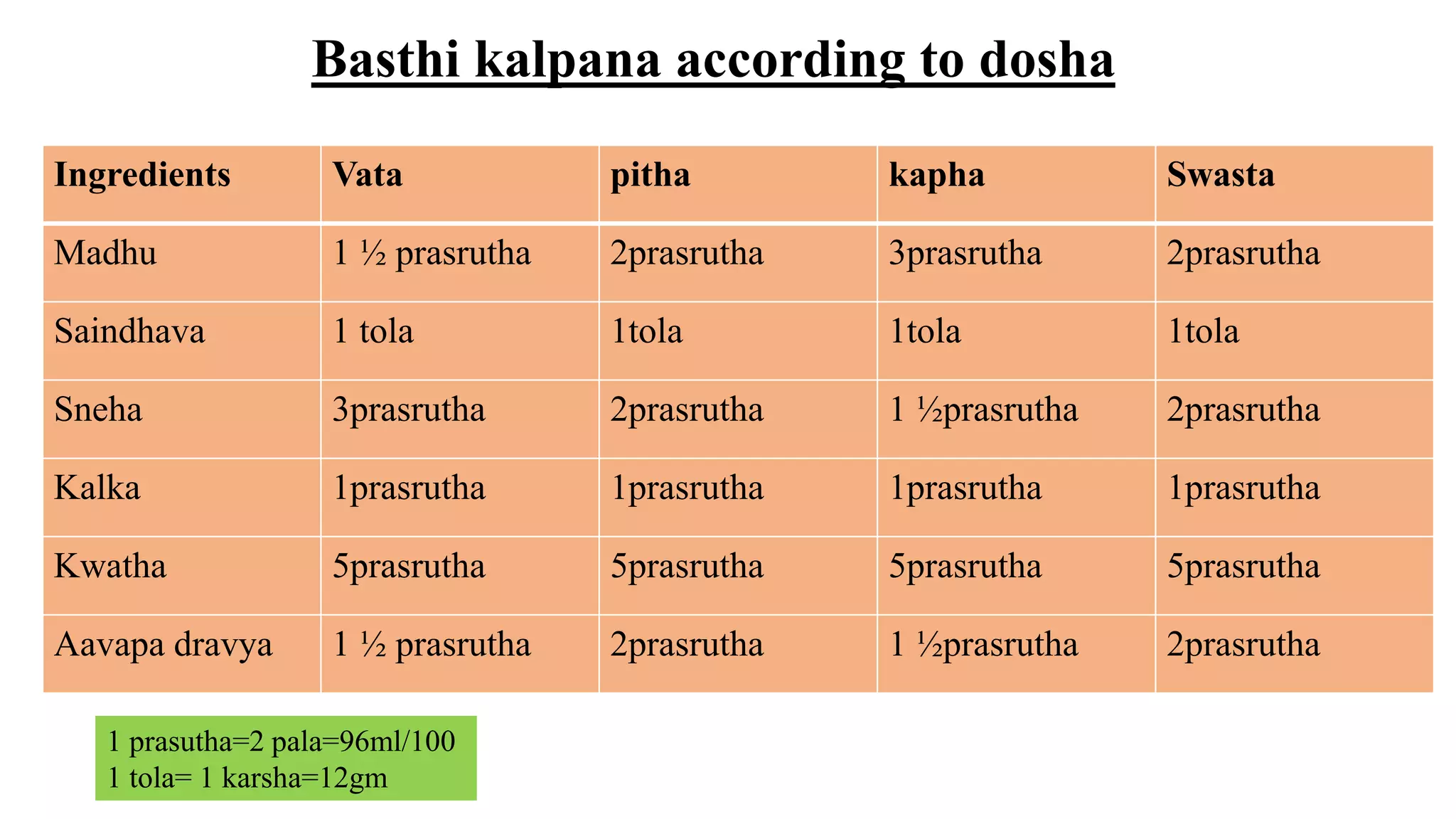 Basthi kalpana according to dosha

| Ingredients | Vata | pitha | kapha | Swasta |
|---|---|---|---|---|
| Madhu | 1 ½ prasrutha | 2prasrutha | 3prasrutha | 2prasrutha |
| Saindhava | 1 tola | 1tola | 1tola | 1tola |
| Sneha | 3prasrutha | 2prasrutha | 1 ½prasrutha | 2prasrutha |
| Kalka | 1prasrutha | 1prasrutha | 1prasrutha | 1prasrutha |
| Kwatha | 5prasrutha | 5prasrutha | 5prasrutha | 5prasrutha |
| Aavapa dravya | 1 ½ prasrutha | 2prasrutha | 1 ½prasrutha | 2prasrutha |

1 prasutha=2 pala=96ml/100
1 tola= 1 karsha=12gm